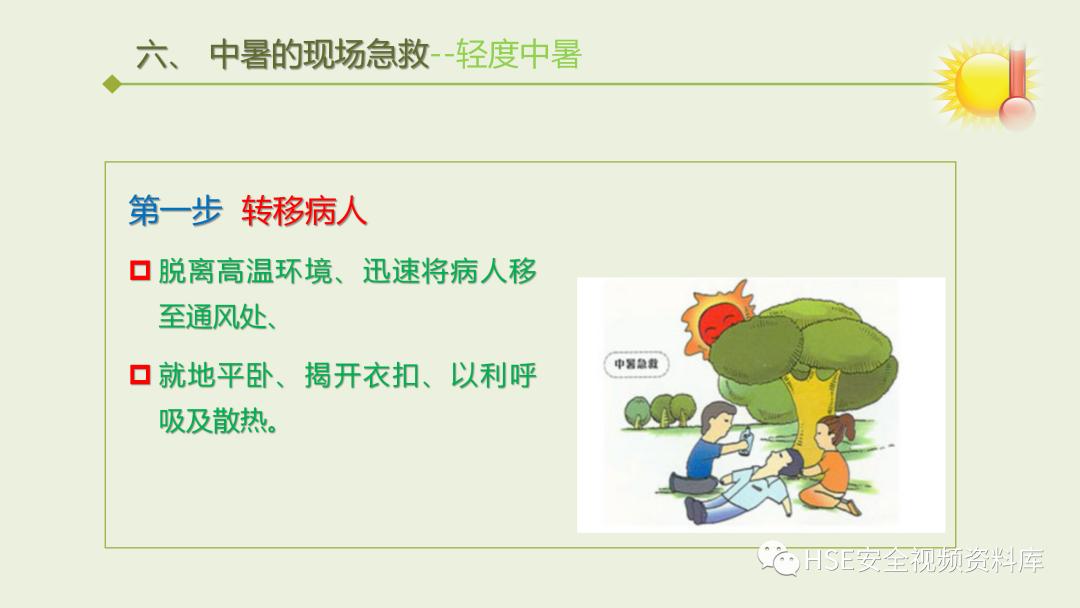 六、 中暑的现场急救--轻度中暑

第一步 转移病人

脱离高温环境、迅速将病人移至通风处、

就地平卧、揭开衣扣、以利呼吸及散热。

中暑急救

HSE安全视频资料库